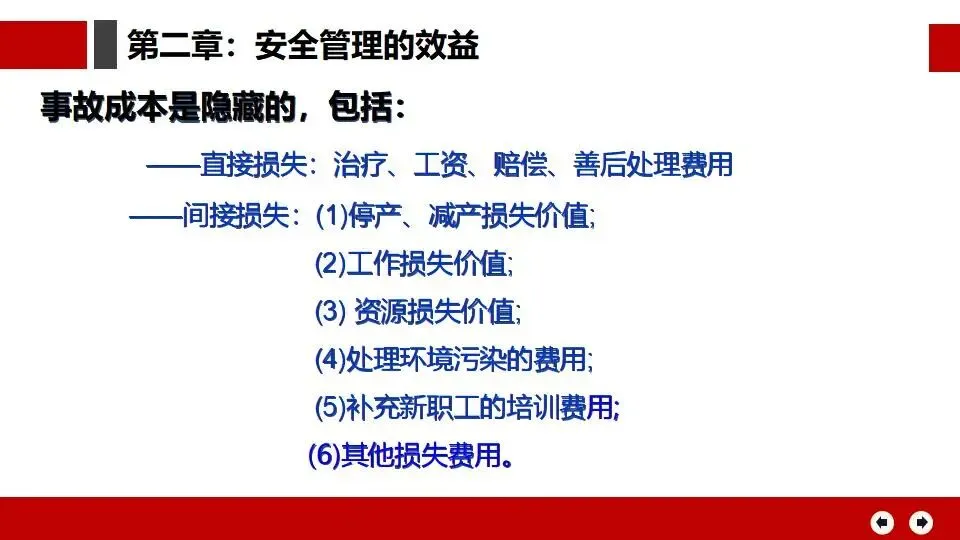 第二章：安全管理的效益

事故成本是隐藏的，包括：

——直接损失：治疗、工资、赔偿、善后处理费用

——间接损失：(1)停产、减产损失价值;

(2)工作损失价值;

(3) 资源损失价值;

(4)处理环境污染的费用;

(5)补充新职工的培训费用;

(6)其他损失费用。